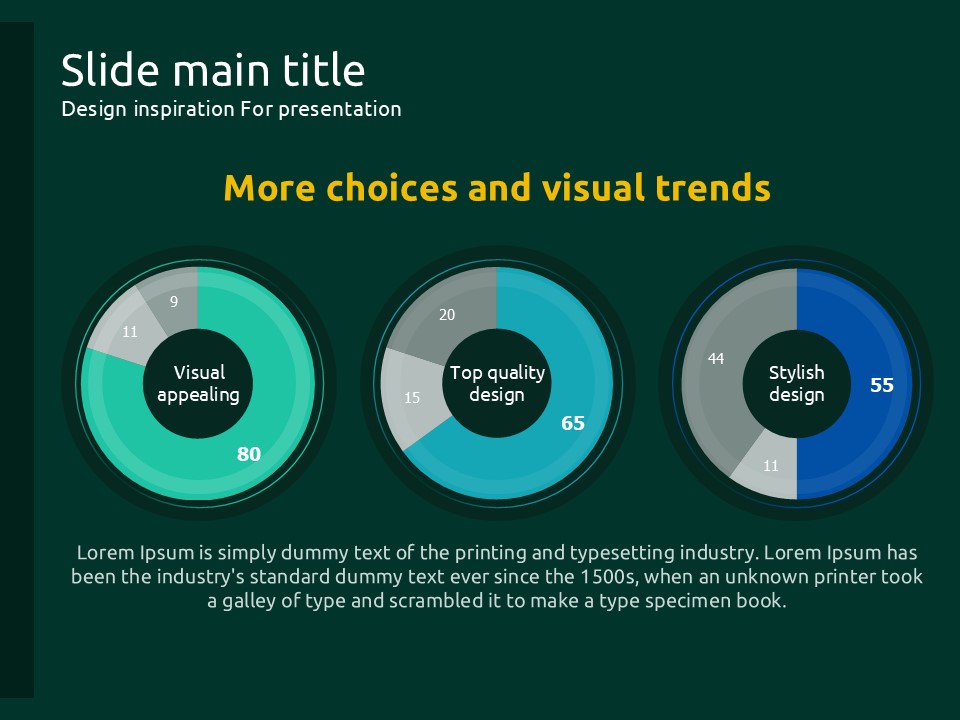 Slide main title
Design inspiration For presentation

More choices and visual trends

9
11
Visual appealing
80

20
15
Top quality design
65

44
Stylish design
55
11

Lorem Ipsum is simply dummy text of the printing and typesetting industry. Lorem Ipsum has been the industry's standard dummy text ever since the 1500s, when an unknown printer took a galley of type and scrambled it to make a type specimen book.